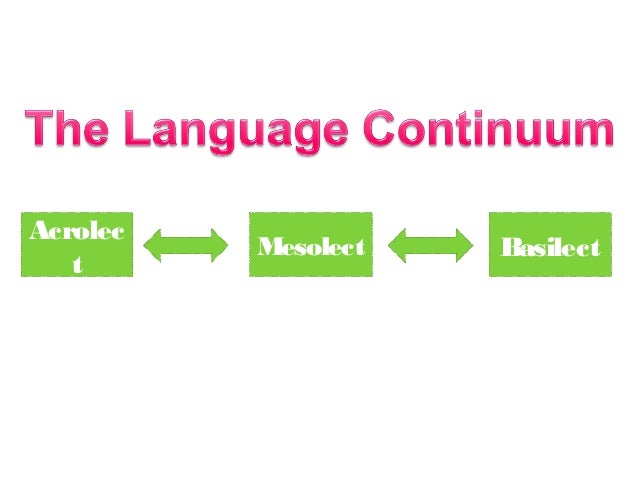 The Language Continuum

Acrolect

Mesolect

Basilect